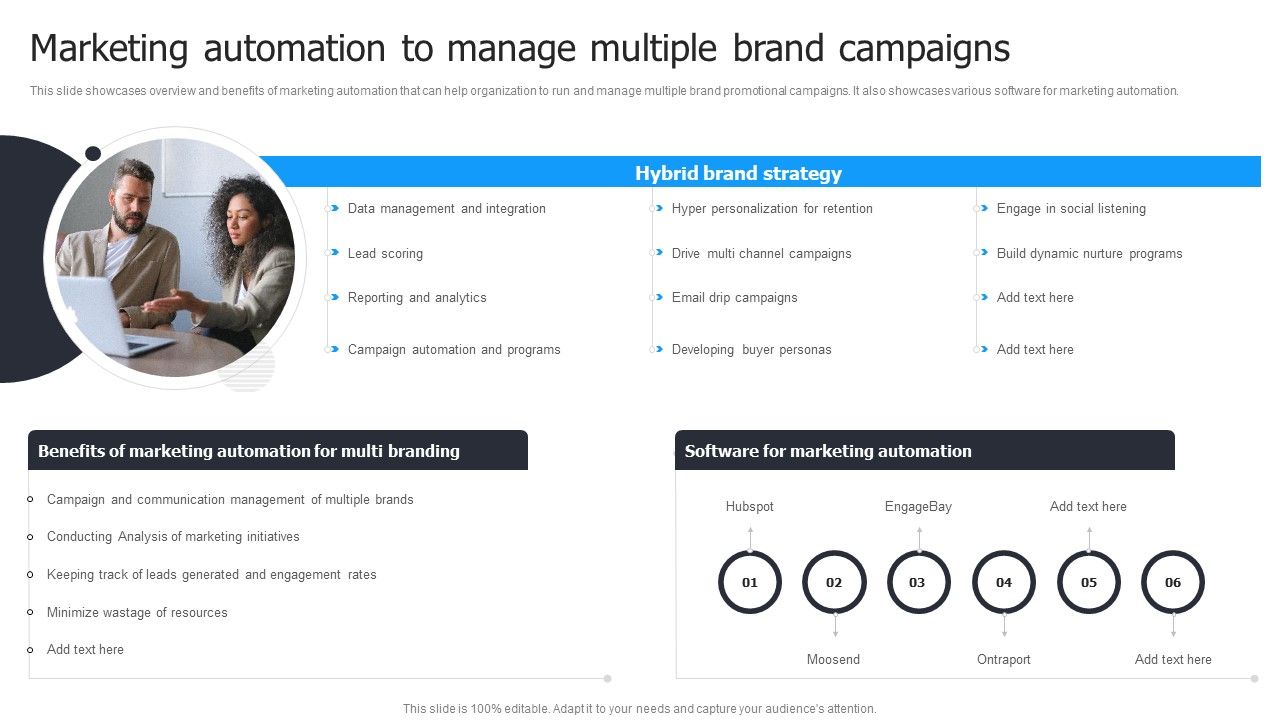 Marketing automation to manage multiple brand campaigns

This slide showcases overview and benefits of marketing automation that can help organization to run and manage multiple brand promotional campaigns. It also showcases various software for marketing automation.

Hybrid brand strategy

Data management and integration

Lead scoring

Reporting and analytics

Campaign automation and programs

Hyper personalization for retention

Drive multi channel campaigns

Email drip campaigns

Developing buyer personas

Engage in social listening

Build dynamic nurture programs

Add text here

Add text here

Benefits of marketing automation for multi branding

Campaign and communication management of multiple brands

Conducting Analysis of marketing initiatives

Keeping track of leads generated and engagement rates

Minimize wastage of resources

Add text here

Software for marketing automation

Hubspot

EngageBay

Add text here

01

02

03

04

05

06

Moosend

Ontraport

Add text here

This slide is 100% editable. Adapt it to your needs and capture your audience's attention.